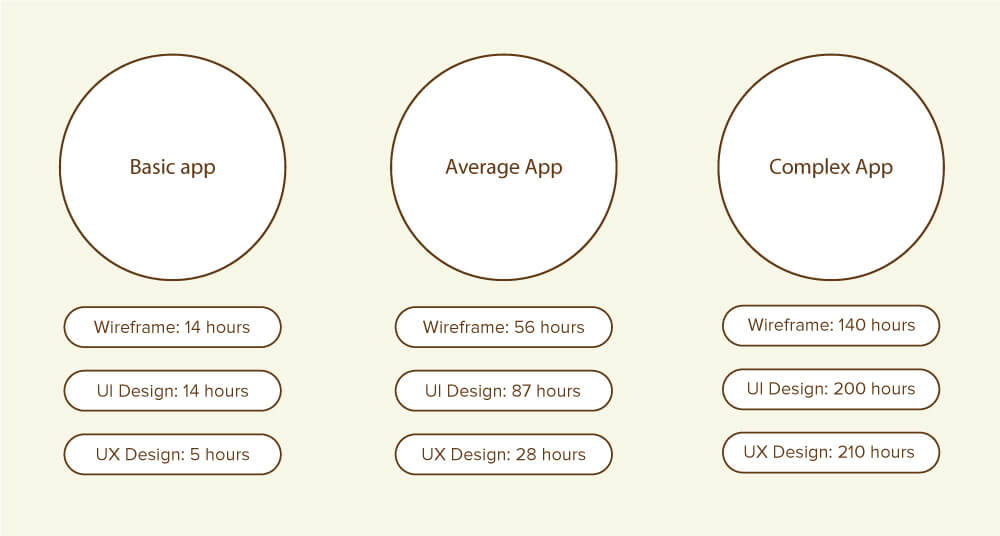 Basic app

Wireframe: 14 hours

UI Design: 14 hours

UX Design: 5 hours

Average App

Wireframe: 56 hours

UI Design: 87 hours

UX Design: 28 hours

Complex App

Wireframe: 140 hours

UI Design: 200 hours

UX Design: 210 hours